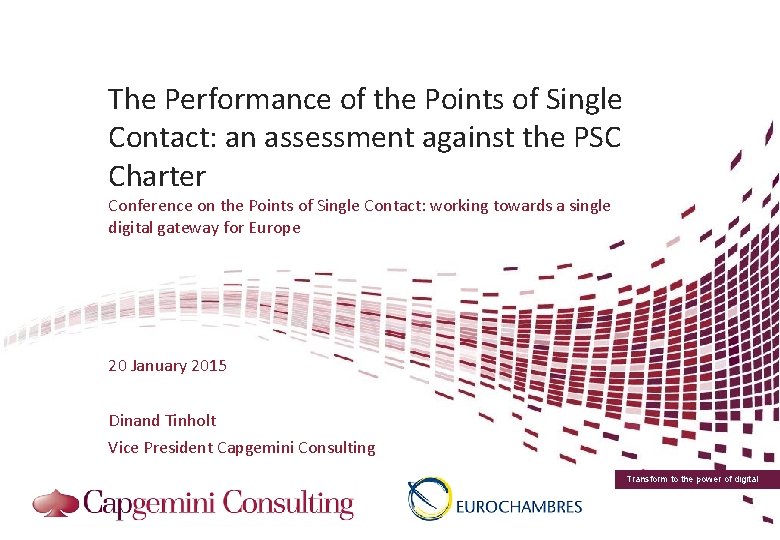 The Performance of the Points of Single Contact: an assessment against the PSC Charter

Conference on the Points of Single Contact: working towards a single digital gateway for Europe

20 January 2015

Dinand Tinholt

Vice President Capgemini Consulting

Transform to the power of digital

Capgemini Consulting

EUROCHAMBRES